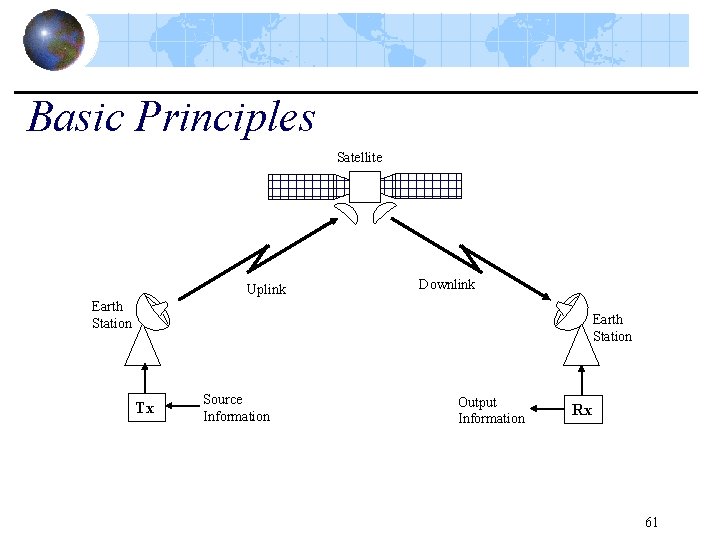 Basic Principles

Satellite

Uplink

Downlink

Earth Station

Earth Station

Tx

Source Information

Output Information

Rx

61